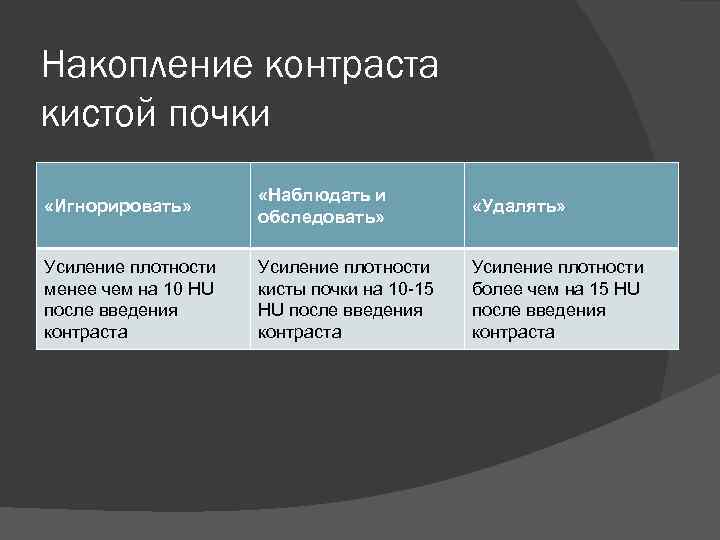 Накопление контраста кистой почки

| «Игнорировать» | «Наблюдать и обследовать» | «Удалять» |
|---|---|---|
| Усиление плотности менее чем на 10 HU после введения контраста | Усиление плотности кисты почки на 10-15 HU после введения контраста | Усиление плотности более чем на 15 HU после введения контраста |